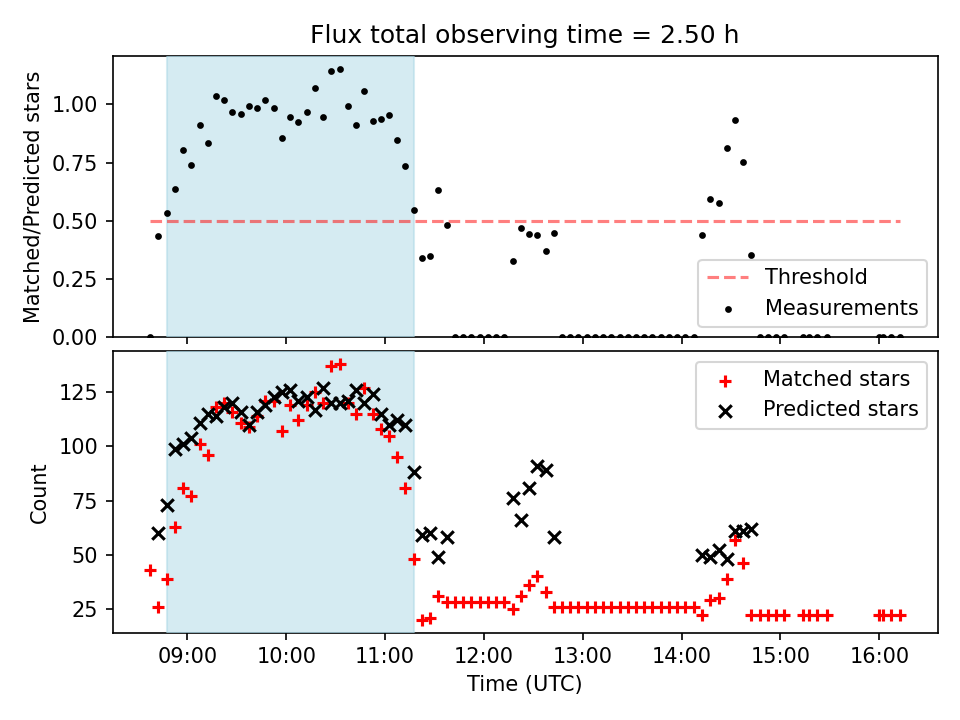 Flux total observing time = 2.50 h

Matched/Predicted stars

1.00
0.75
0.50
0.25
0.00

Threshold
Measurements

Count

125
100
75
50
25

Matched stars
Predicted stars

09:00
10:00
11:00
12:00
13:00
14:00
15:00
16:00

Time (UTC)